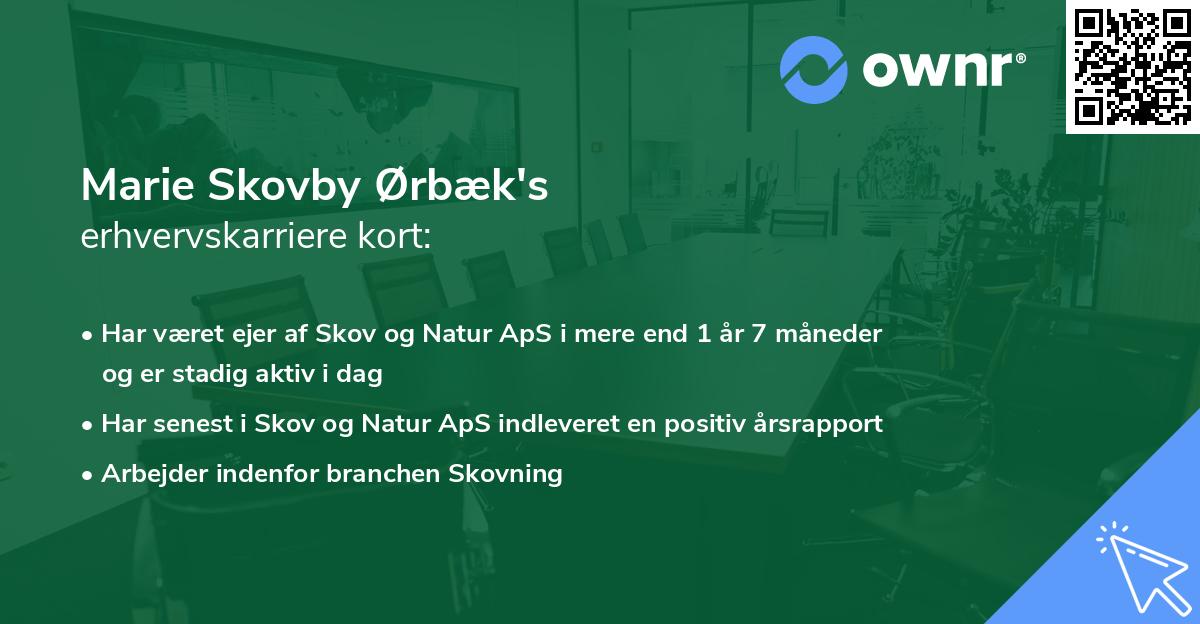 ownr®

Marie Skovby Ørbæk's
erhvervskarriere kort:

• Har været ejer af Skov og Natur ApS i mere end 1 år 7 måneder og er stadig aktiv i dag
• Har senest i Skov og Natur ApS indleveret en positiv årsrapport
• Arbejder indenfor branchen Skovning